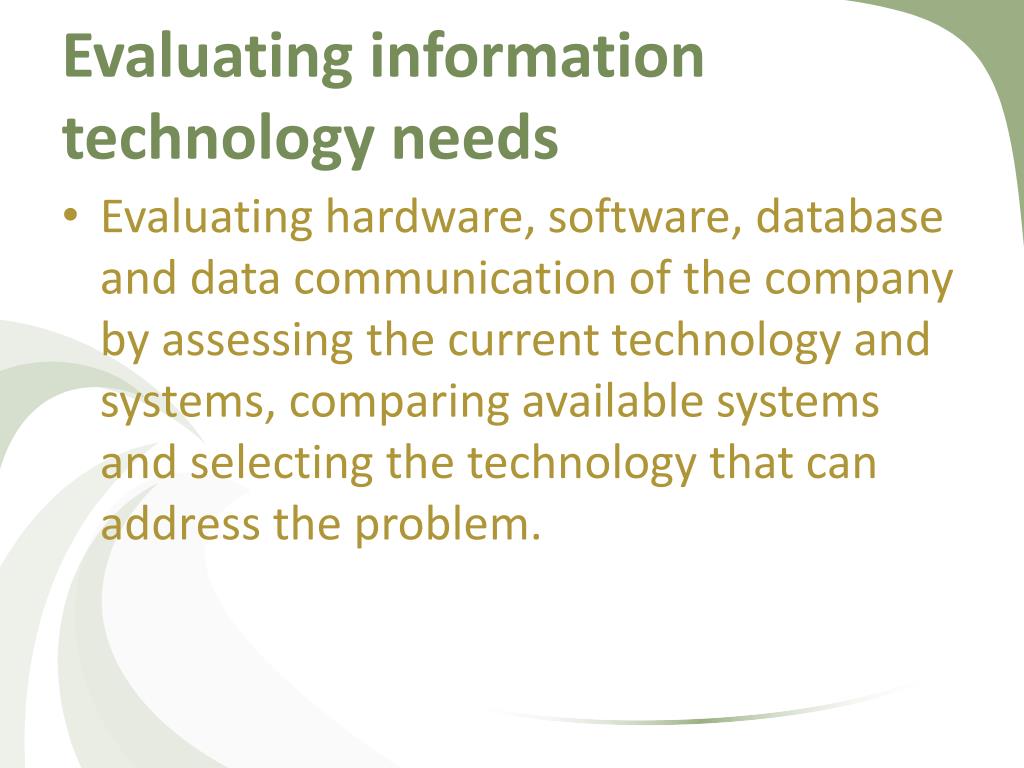 Evaluating information technology needs

• Evaluating hardware, software, database and data communication of the company by assessing the current technology and systems, comparing available systems and selecting the technology that can address the problem.